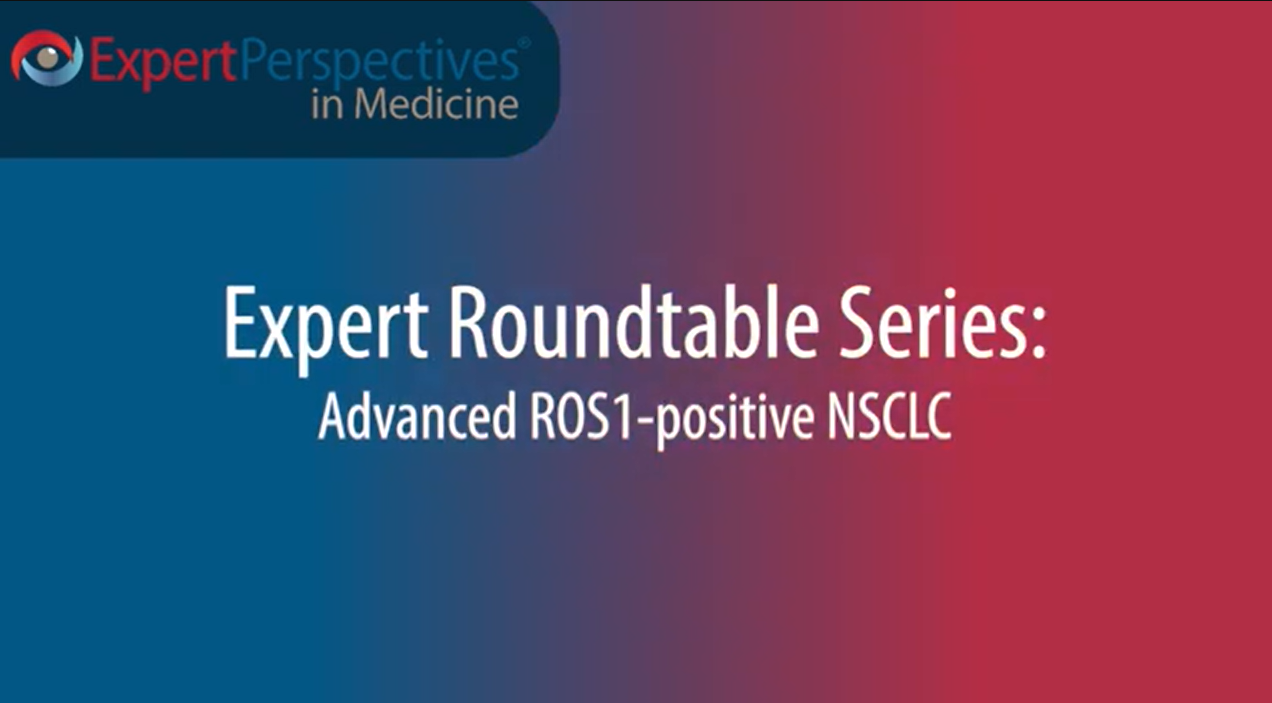 ExpertPerspectives®
in Medicine

Expert Roundtable Series:
Advanced ROS1-positive NSCLC